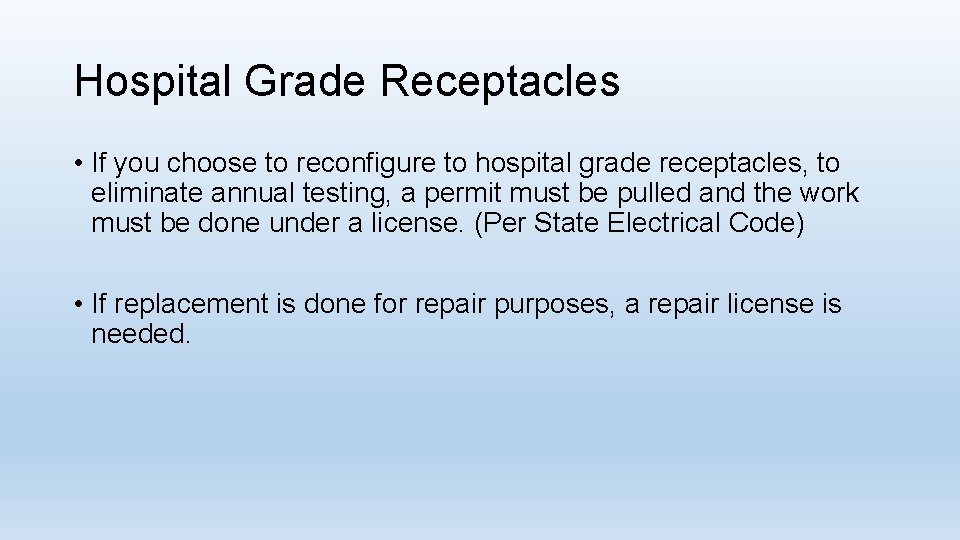 Hospital Grade Receptacles

• If you choose to reconfigure to hospital grade receptacles, to eliminate annual testing, a permit must be pulled and the work must be done under a license. (Per State Electrical Code)

• If replacement is done for repair purposes, a repair license is needed.